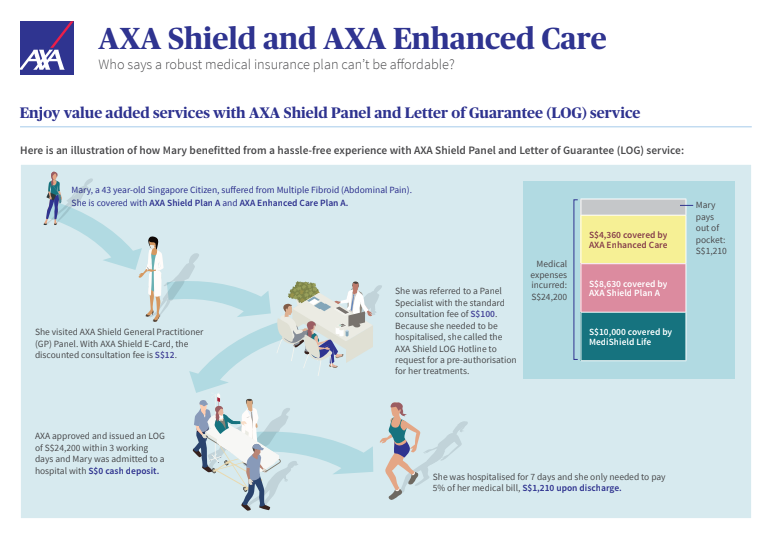 AXA

AXA Shield and AXA Enhanced Care

Who says a robust medical insurance plan can't be affordable?

Enjoy value added services with AXA Shield Panel and Letter of Guarantee (LOG) service

Here is an illustration of how Mary benefitted from a hassle-free experience with AXA Shield Panel and Letter of Guarantee (LOG) service:

Mary, a 43 year-old Singapore Citizen, suffered from Multiple Fibroid (Abdominal Pain). She is covered with AXA Shield Plan A and AXA Enhanced Care Plan A.

She visited AXA Shield General Practitioner (GP) Panel. With AXA Shield E-Card, the discounted consultation fee is S$12.

She was referred to a Panel Specialist with the standard consultation fee of S$100. Because she needed to be hospitalised, she called the AXA Shield LOG Hotline to request for a pre-authorisation for her treatments.

AXA approved and issued an LOG of S$24,200 within 3 working days and Mary was admitted to a hospital with S$0 cash deposit.

She was hospitalised for 7 days and she only needed to pay 5% of her medical bill, S$1,210 upon discharge.

Medical expenses incurred: S$24,200

Mary pays out of pocket: S$1,210

S$4,360 covered by AXA Enhanced Care

S$8,630 covered by AXA Shield Plan A

S$10,000 covered by MediShield Life